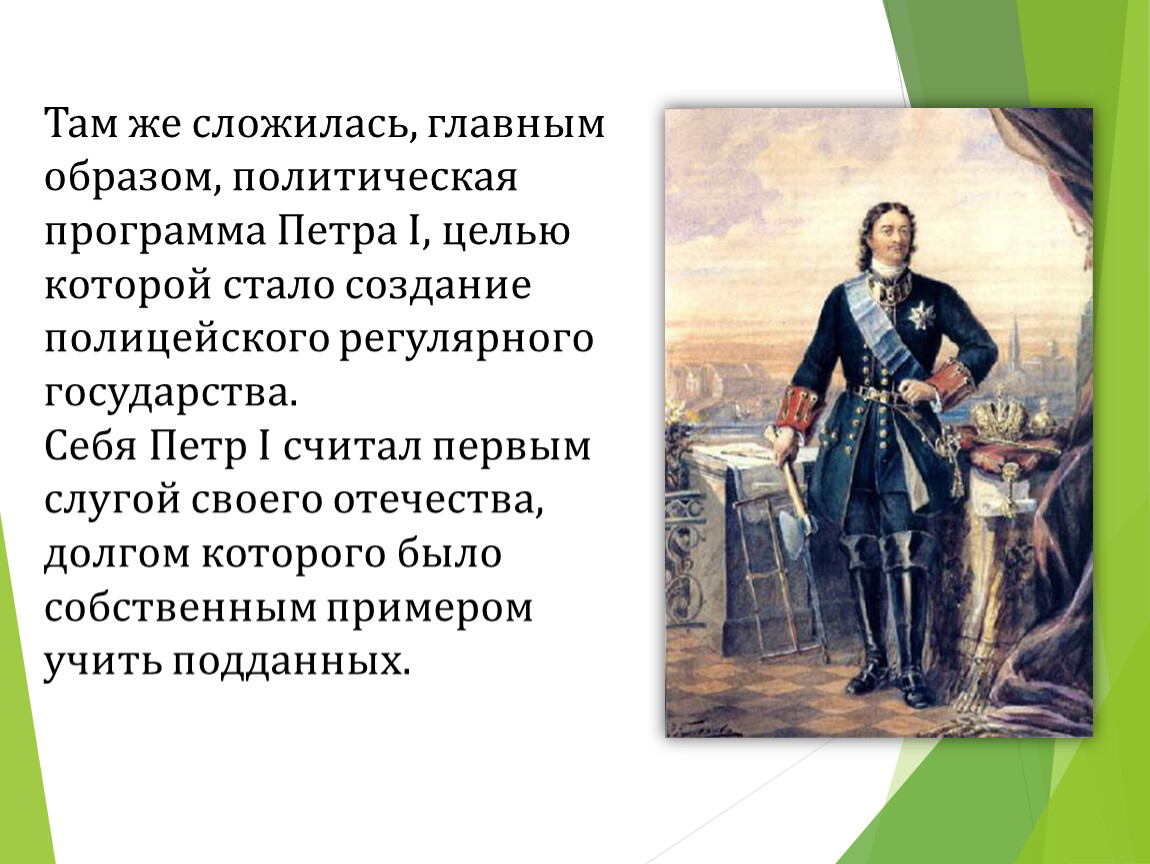 Там же сложилась, главным образом, политическая программа Петра I, целью которой стало создание полицейского регулярного государства.
Себя Петр I считал первым слугой своего отечества, долгом которого было собственным примером учить подданных.